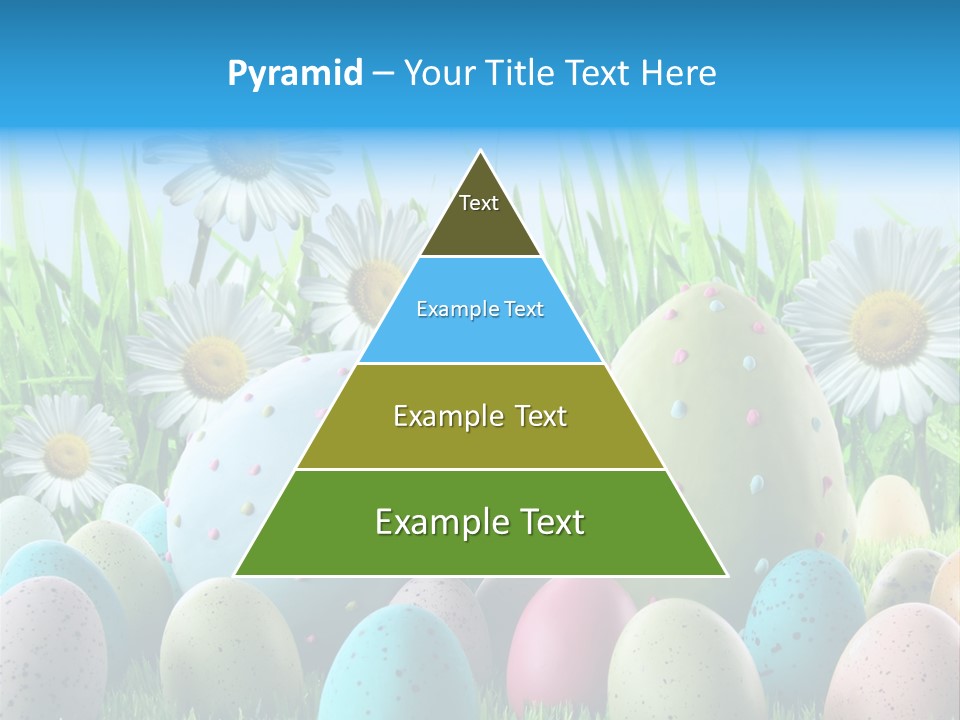 Pyramid – Your Title Text Here

Text

Example Text

Example Text

Example Text